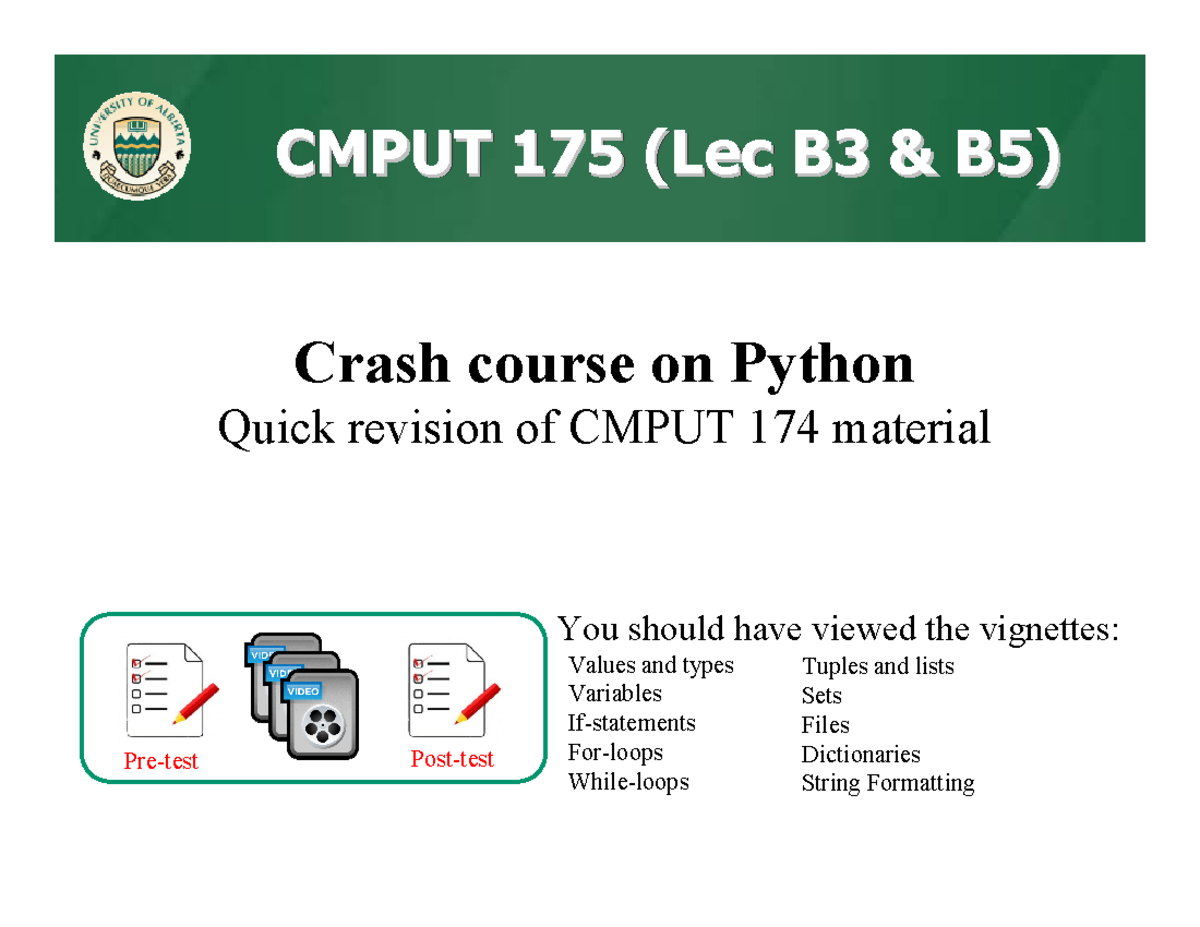 UNIVERSITY OF ALBERTA
QUAECUMQUE VERA

CMPUT 175 (Lec B3 & B5)

Crash course on Python
Quick revision of CMPUT 174 material

Pre-test
VIDEO
VIDEO
VIDEO
Post-test

You should have viewed the vignettes:

Values and types
Variables
If-statements
For-loops
While-loops

Tuples and lists
Sets
Files
Dictionaries
String Formatting